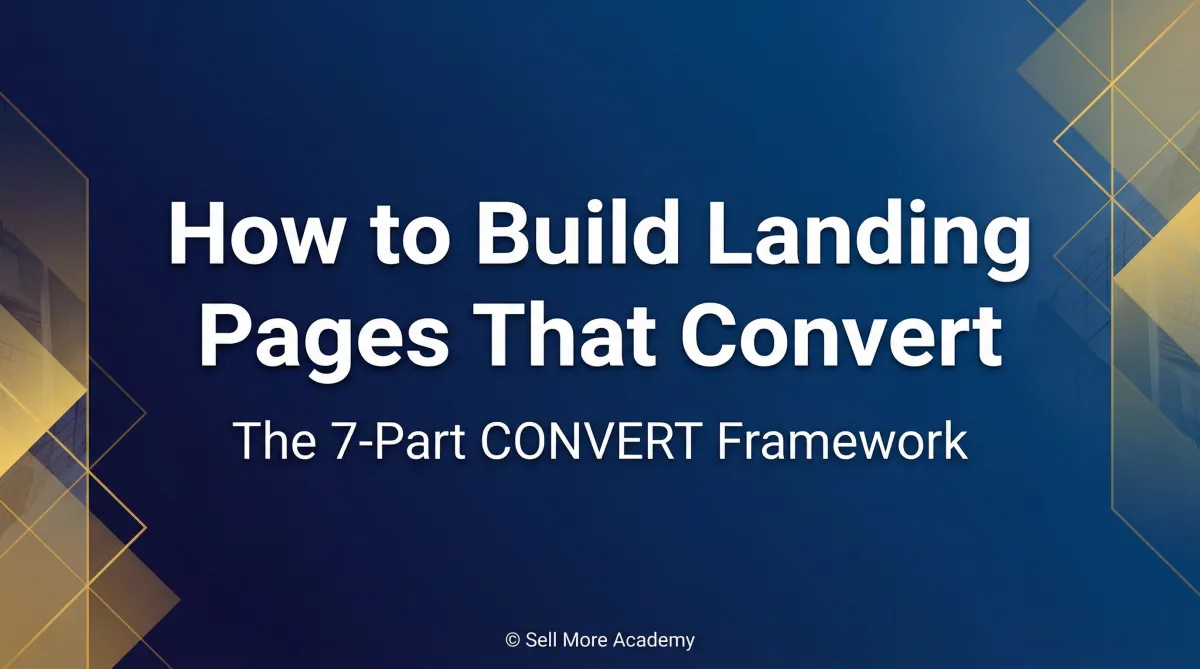 How to Build Landing Pages That Convert

The 7-Part CONVERT Framework

© Sell More Academy